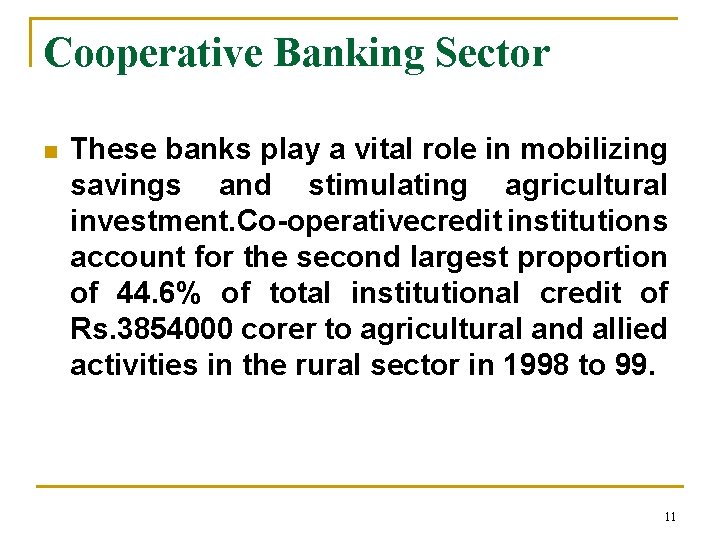 Cooperative Banking Sector

These banks play a vital role in mobilizing savings and stimulating agricultural investment.Co-operativecredit institutions account for the second largest proportion of 44.6% of total institutional credit of Rs.3854000 corer to agricultural and allied activities in the rural sector in 1998 to 99.

11